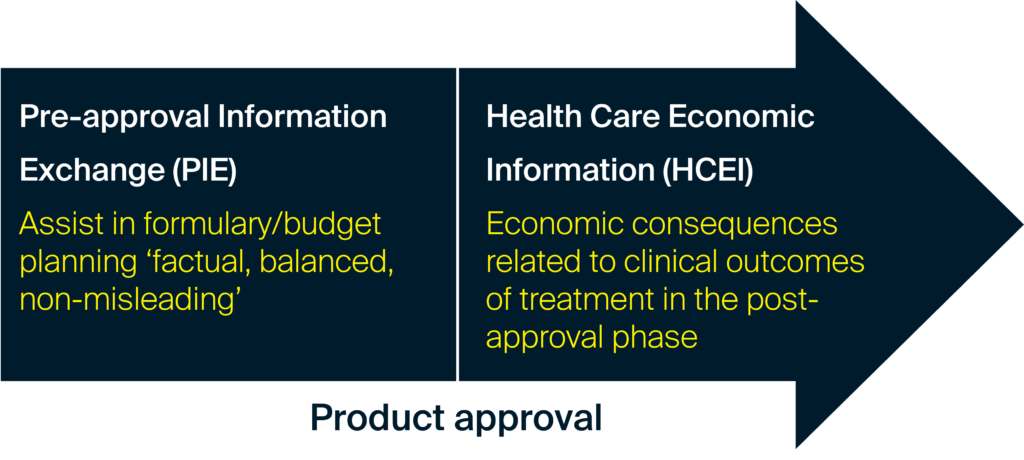 Pre-approval Information Exchange (PIE)

Assist in formulary/budget planning ‘factual, balanced, non-misleading’

Health Care Economic Information (HCEI)

Economic consequences related to clinical outcomes of treatment in the post-approval phase

Product approval